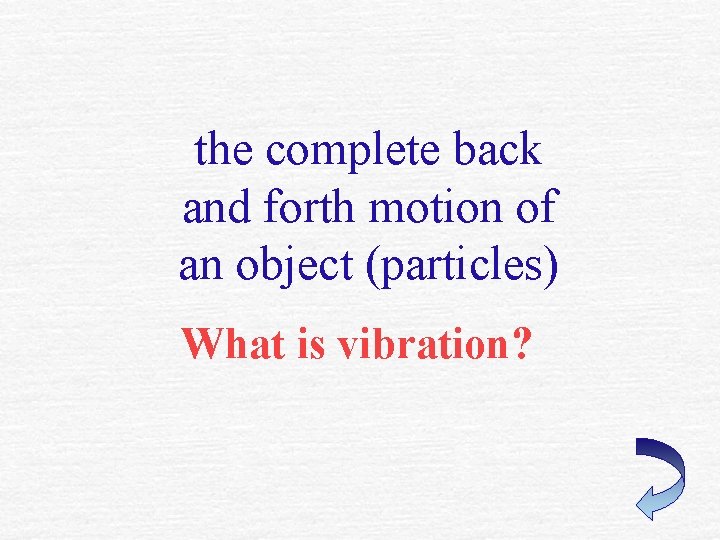 the complete back and forth motion of an object (particles)

What is vibration?